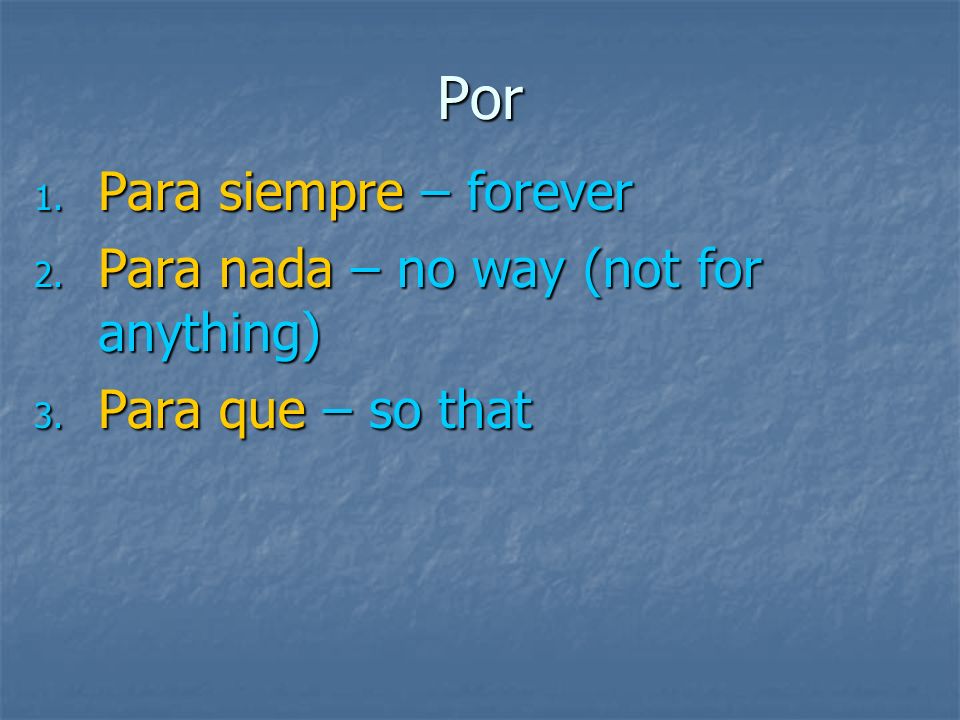 Por

1. Para siempre – forever
2. Para nada – no way (not for anything)
3. Para que – so that